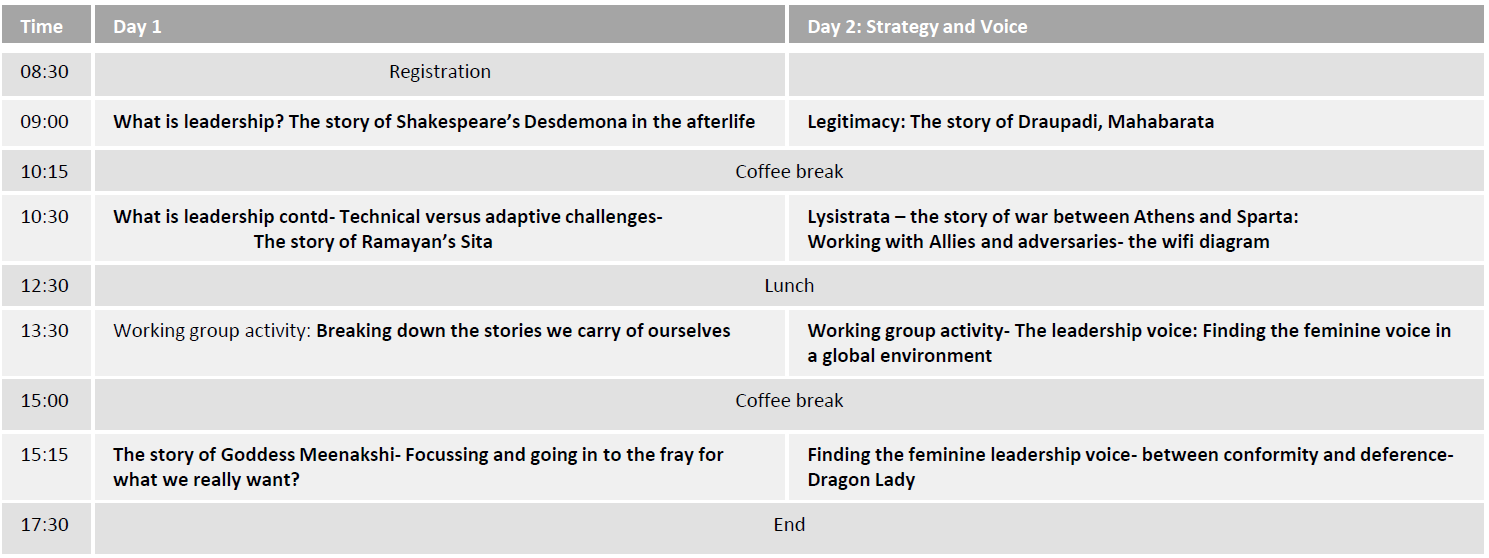 | Time | Day 1 | Day 2: Strategy and Voice |
|---|---|---|
| 08:30 | Registration | |
| 09:00 | What is leadership? The story of Shakespeare's Desdemona in the afterlife | Legitimacy: The story of Draupadi, Mahabarata |
| 10:15 | Coffee break | |
| 10:30 | What is leadership contd- Technical versus adaptive challenges- The story of Ramayan's Sita | Lysistrata – the story of war between Athens and Sparta: Working with Allies and adversaries- the wifi diagram |
| 12:30 | Lunch | |
| 13:30 | Working group activity: Breaking down the stories we carry of ourselves | Working group activity- The leadership voice: Finding the feminine voice in a global environment |
| 15:00 | Coffee break | |
| 15:15 | The story of Goddess Meenakshi- Focussing and going in to the fray for what we really want? | Finding the feminine leadership voice- between conformity and deference- Dragon Lady |
| 17:30 | End | |